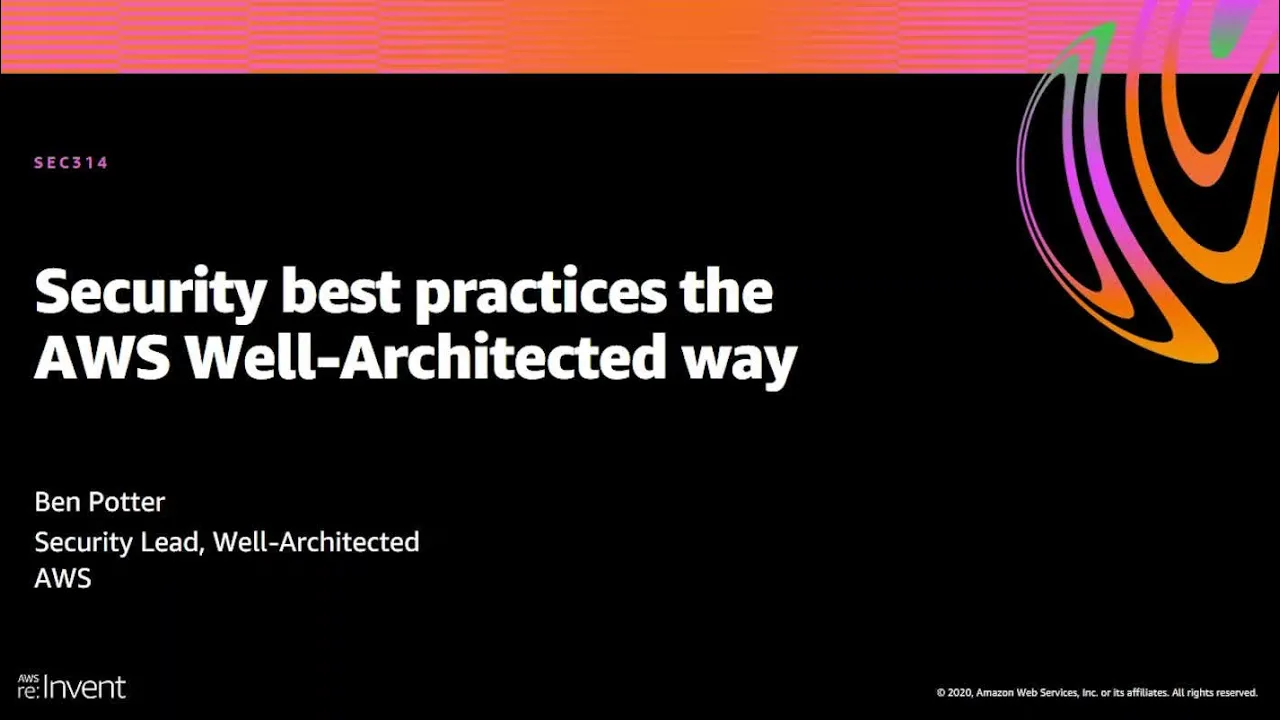 SEC314

Security best practices the AWS Well-Architected way

Ben Potter
Security Lead, Well-Architected
AWS

AWS re:Invent

© 2020, Amazon Web Services, Inc. or its affiliates. All rights reserved.